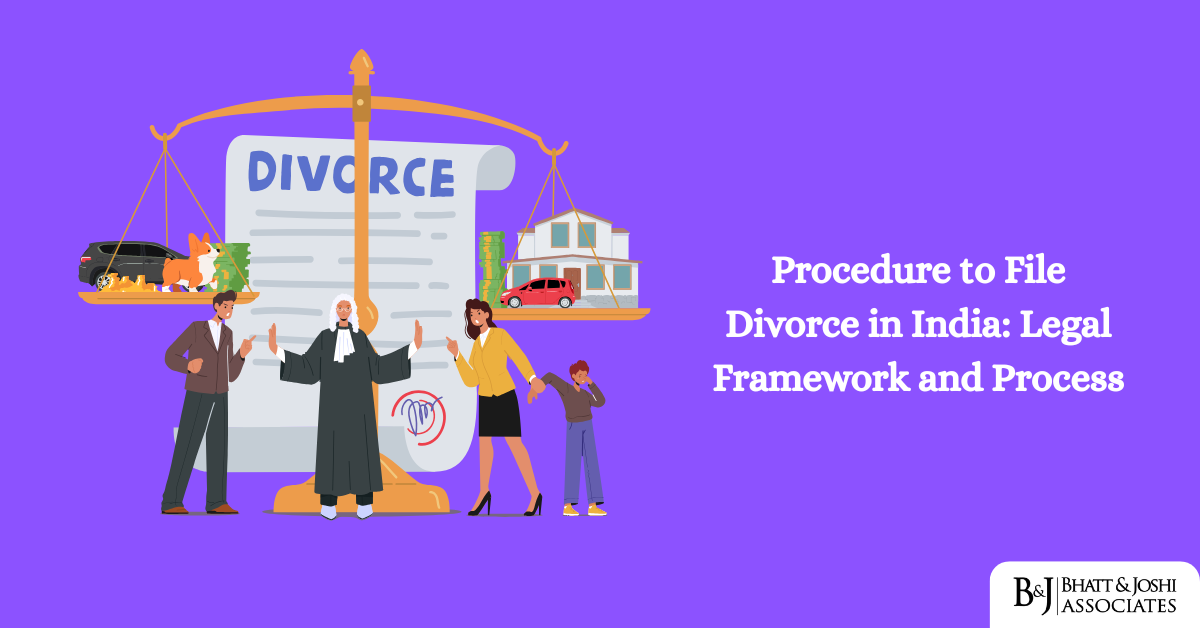 DIVORCE

Procedure to File Divorce in India: Legal Framework and Process

B&J BHATT & JOSHI ASSOCIATES